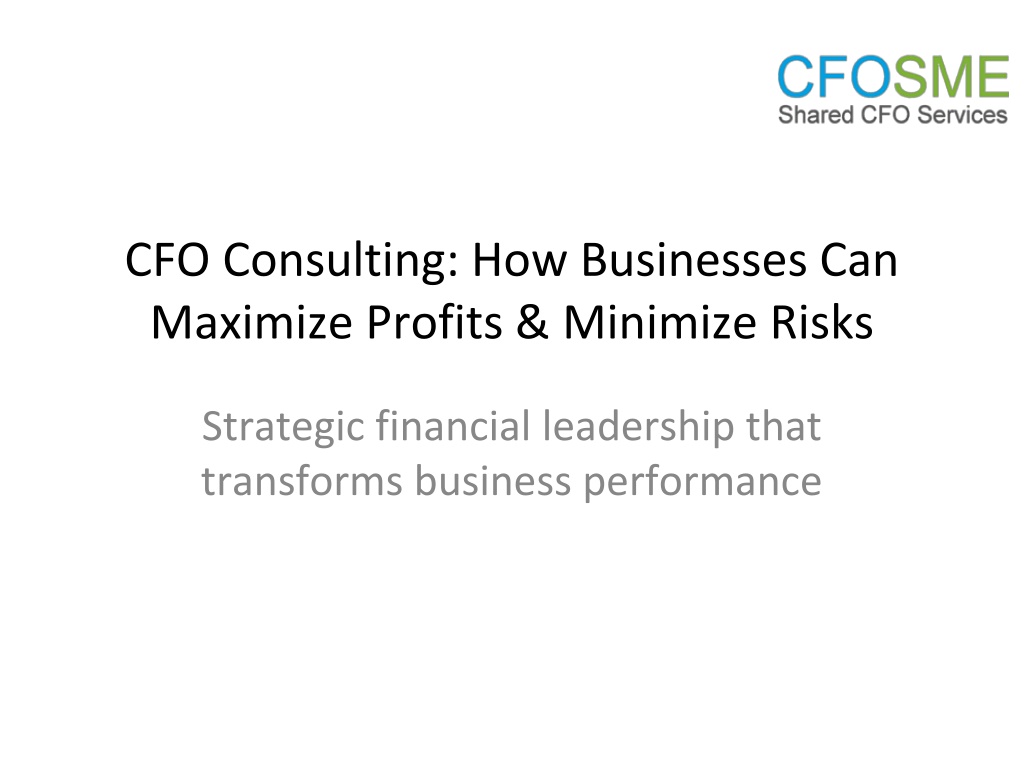 CFOSME
Shared CFO Services

CFO Consulting: How Businesses Can Maximize Profits & Minimize Risks

Strategic financial leadership that transforms business performance